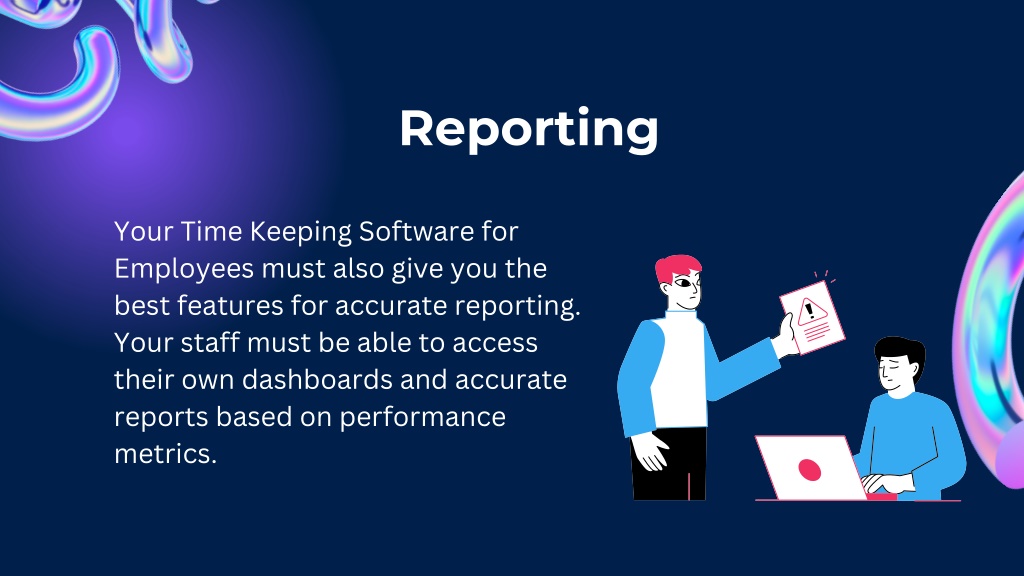 Reporting

Your Time Keeping Software for Employees must also give you the best features for accurate reporting. Your staff must be able to access their own dashboards and accurate reports based on performance metrics.